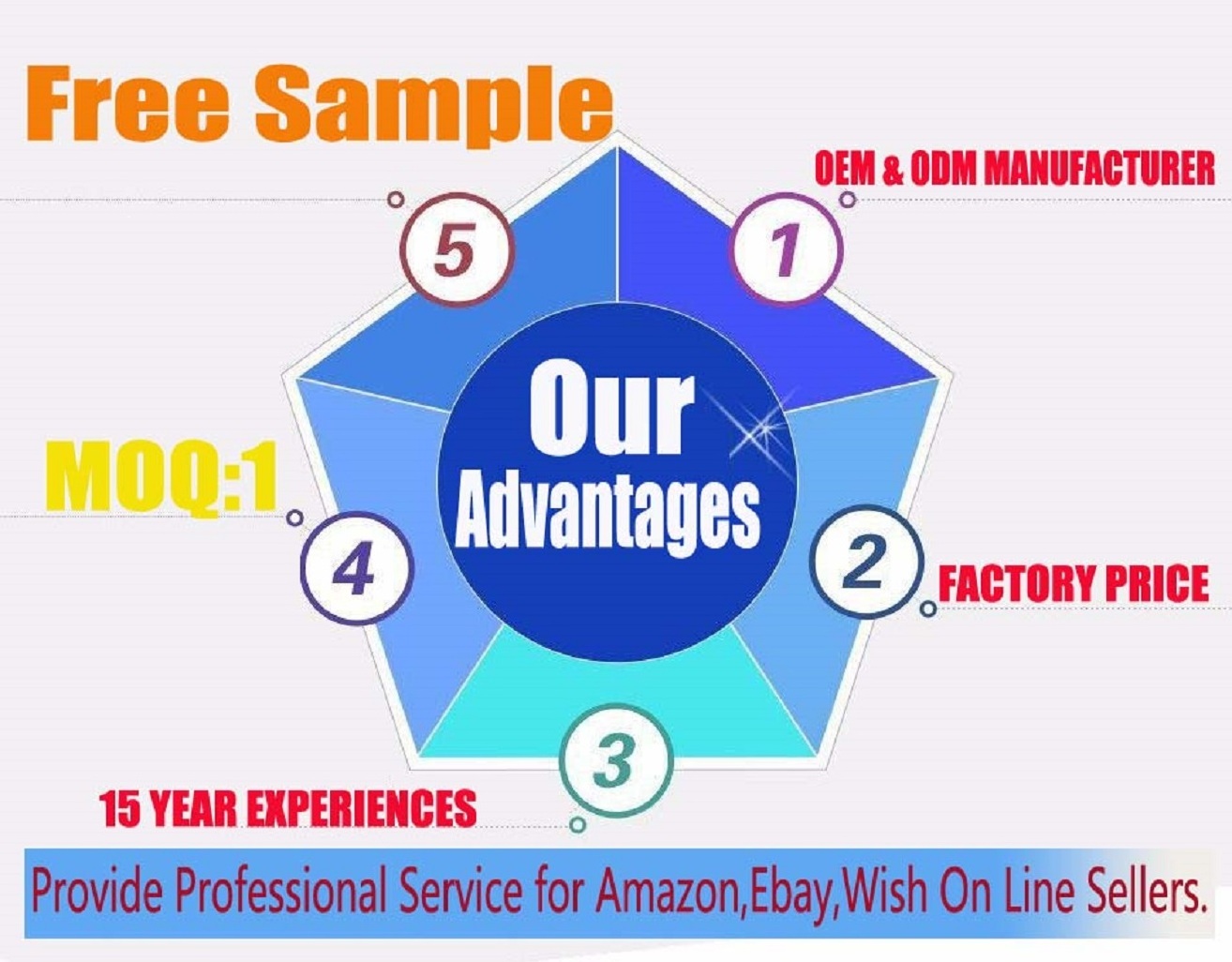 Free Sample

OEM & ODM MANUFACTURER

5

1

Our
Advantages

MOQ:1

4

2

FACTORY PRICE

3

15 YEAR EXPERIENCES

Provide Professional Service for Amazon,Ebay,Wish On Line Sellers.